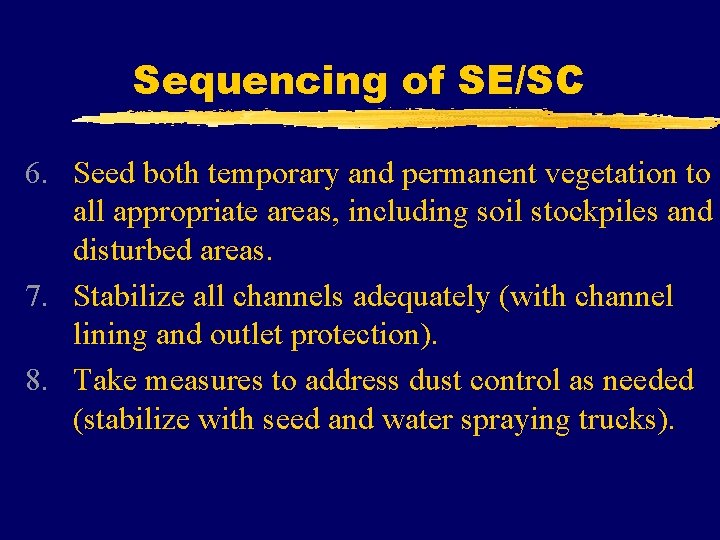 Sequencing of SE/SC

6. Seed both temporary and permanent vegetation to all appropriate areas, including soil stockpiles and disturbed areas.

7. Stabilize all channels adequately (with channel lining and outlet protection).

8. Take measures to address dust control as needed (stabilize with seed and water spraying trucks).